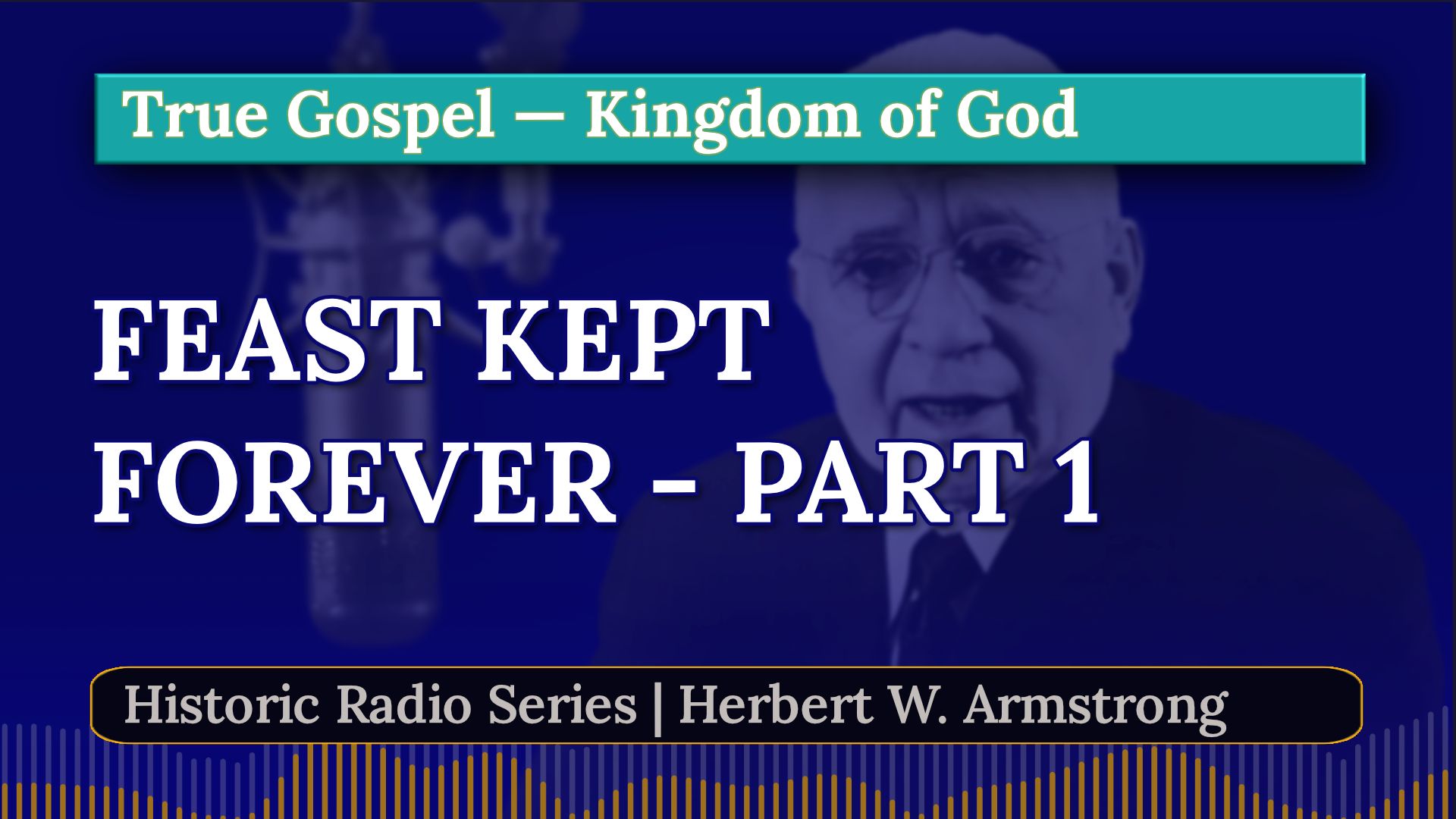 True Gospel — Kingdom of God

FEAST KEPT FOREVER – PART 1

Historic Radio Series | Herbert W. Armstrong